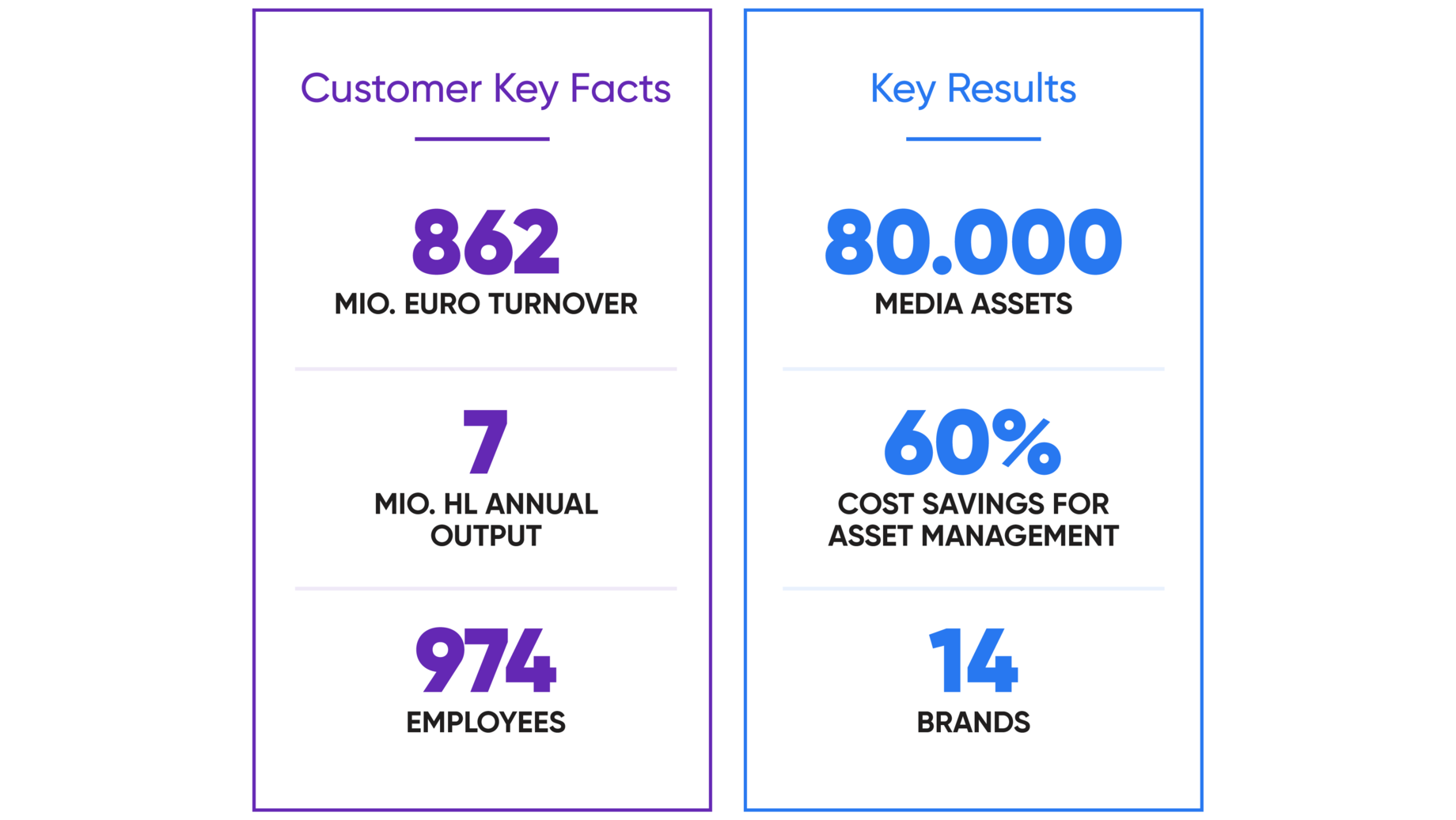 Customer Key Facts

862
MIO. EURO TURNOVER

7
MIO. HL ANNUAL OUTPUT

974
EMPLOYEES

Key Results

80.000
MEDIA ASSETS

60%
COST SAVINGS FOR ASSET MANAGEMENT

14
BRANDS